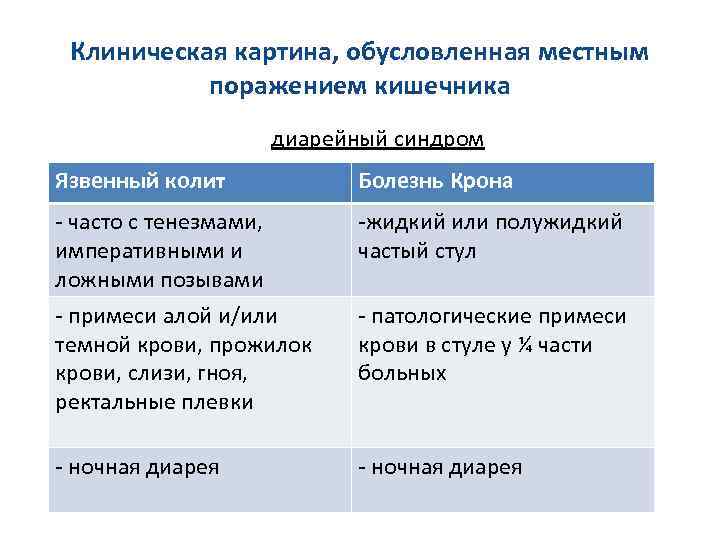 Клиническая картина, обусловленная местным поражением кишечника

диарейный синдром

| Язвенный колит | Болезнь Крона |
|---|---|
| - часто с тенезмами, императивными и ложными позывами | -жидкий или полужидкий частый стул |
| - примеси алой и/или темной крови, прожилок крови, слизи, гноя, ректальные плевки | - патологические примеси крови в стуле у ¼ части больных |
| - ночная диарея | - ночная диарея |